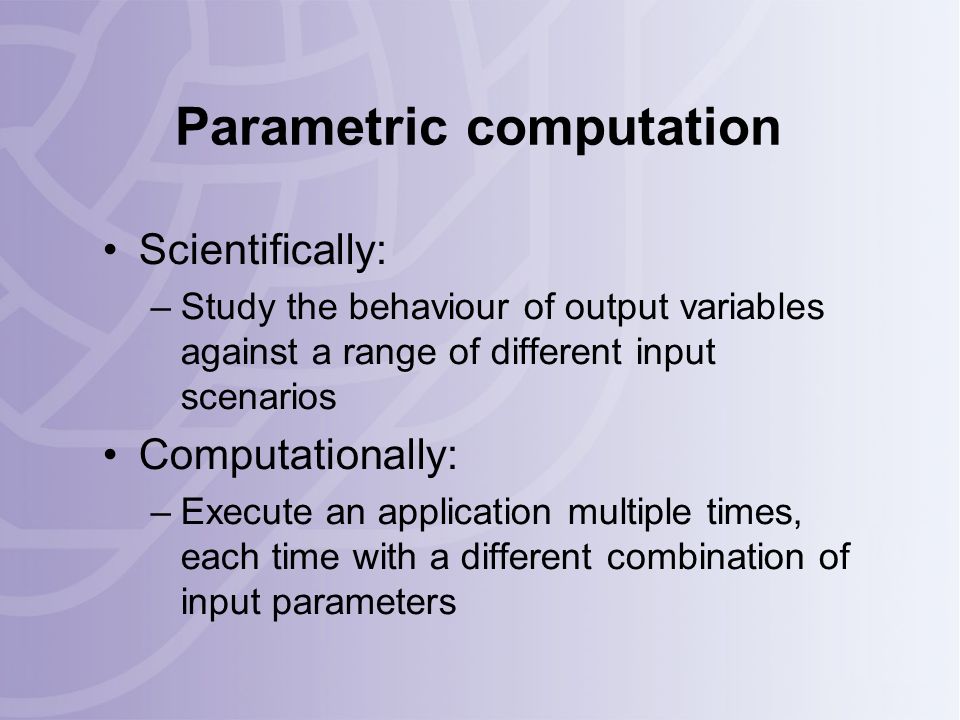 Parametric computation

• Scientifically:
– Study the behaviour of output variables against a range of different input scenarios
• Computationally:
– Execute an application multiple times, each time with a different combination of input parameters